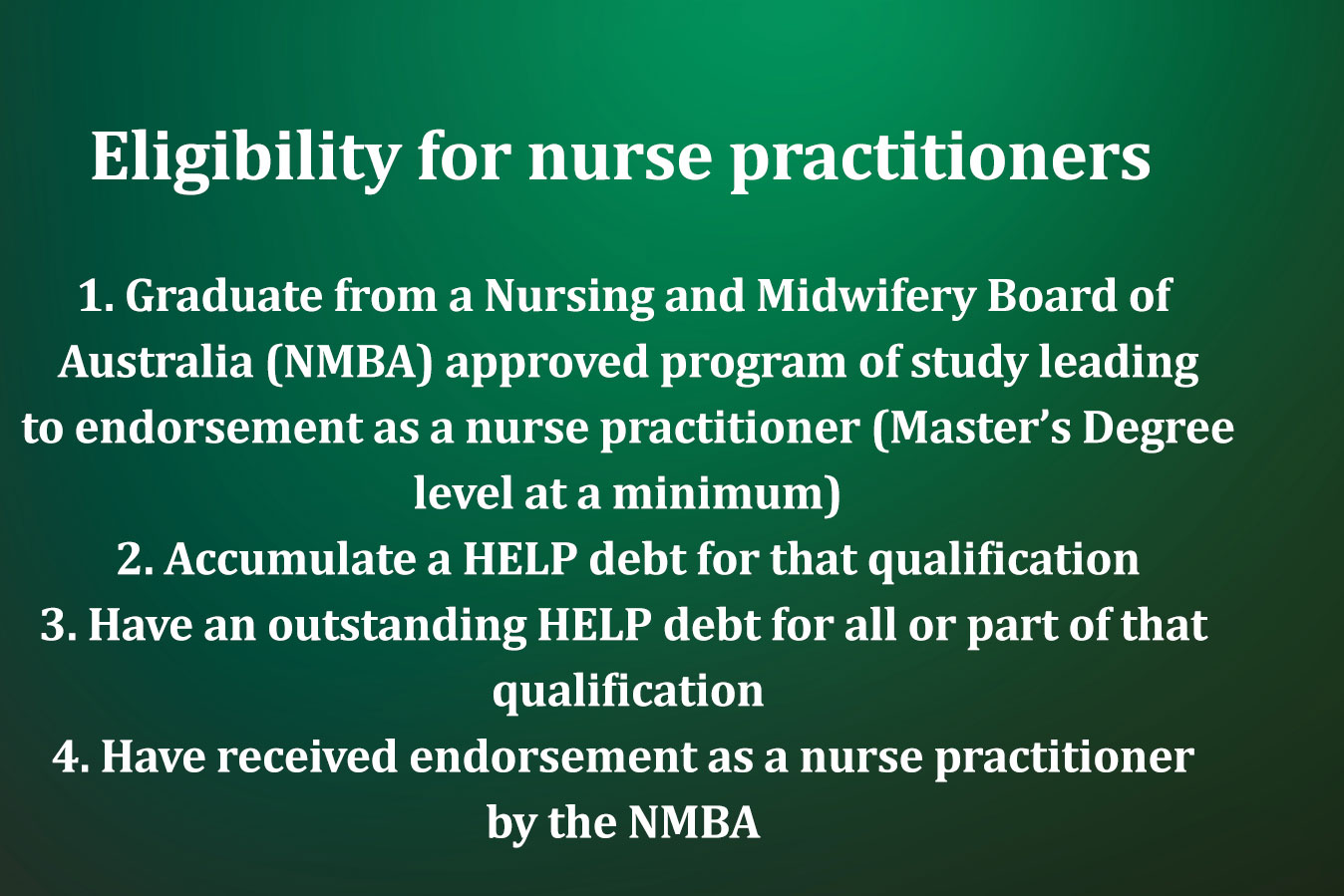 Eligibility for nurse practitioners

1. Graduate from a Nursing and Midwifery Board of Australia (NMBA) approved program of study leading to endorsement as a nurse practitioner (Master’s Degree level at a minimum)
2. Accumulate a HELP debt for that qualification
3. Have an outstanding HELP debt for all or part of that qualification
4. Have received endorsement as a nurse practitioner by the NMBA